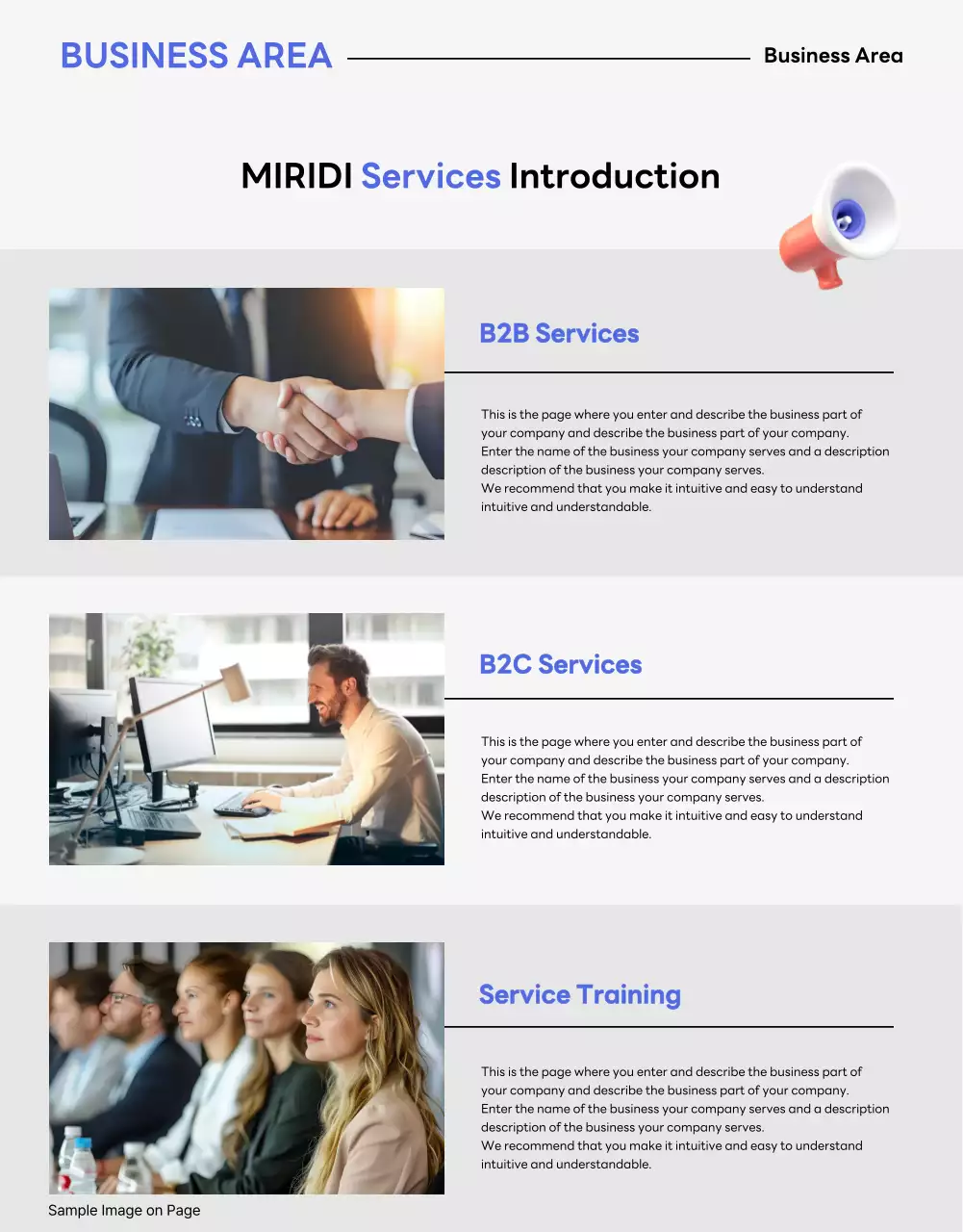 BUSINESS AREA

Business Area

MIRIDI Services Introduction

B2B Services

This is the page where you enter and describe the business part of your company and describe the business part of your company. Enter the name of the business your company serves and a description description of the business your company serves. We recommend that you make it intuitive and easy to understand intuitive and understandable.

B2C Services

This is the page where you enter and describe the business part of your company and describe the business part of your company. Enter the name of the business your company serves and a description description of the business your company serves. We recommend that you make it intuitive and easy to understand intuitive and understandable.

Service Training

This is the page where you enter and describe the business part of your company and describe the business part of your company. Enter the name of the business your company serves and a description description of the business your company serves. We recommend that you make it intuitive and easy to understand intuitive and understandable.

Sample Image on Page